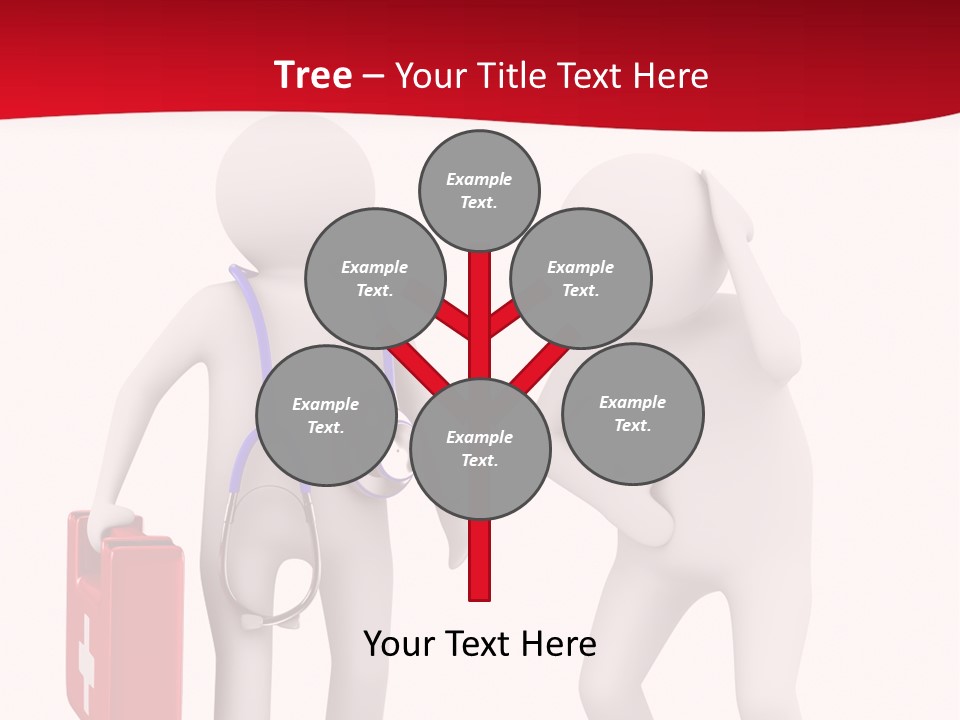 Tree – Your Title Text Here

Example Text.

Example Text.

Example Text.

Example Text.

Example Text.

Example Text.

Your Text Here